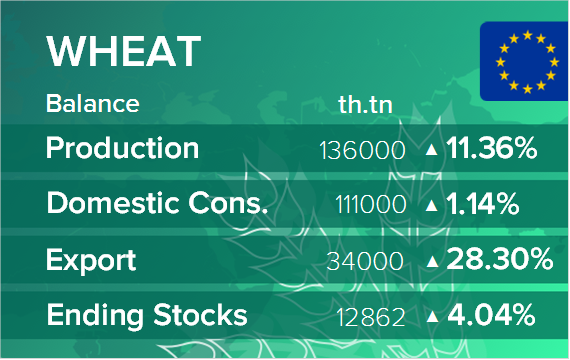 WHEAT

| Balance | th.tn | |
|---|---|---|
| Production | 136000 | ▲ 11.36% |
| Domestic Cons. | 111000 | ▲ 1.14% |
| Export | 34000 | ▲ 28.30% |
| Ending Stocks | 12862 | ▲ 4.04% |